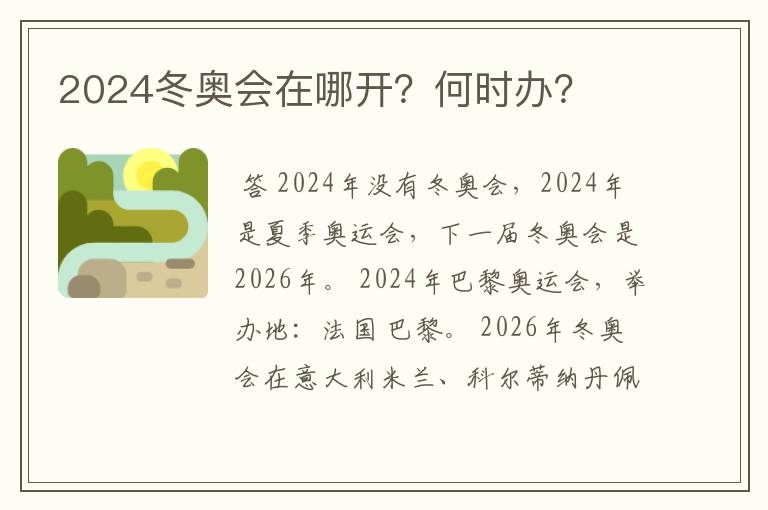 2024冬奥会在哪开？何时办？

答 2024年没有冬奥会，2024年是夏季奥运会，下一届冬奥会是2026年。2024年巴黎奥运会，举办地：法国巴黎。2026年冬奥会在意大利米兰、科尔蒂纳丹佩